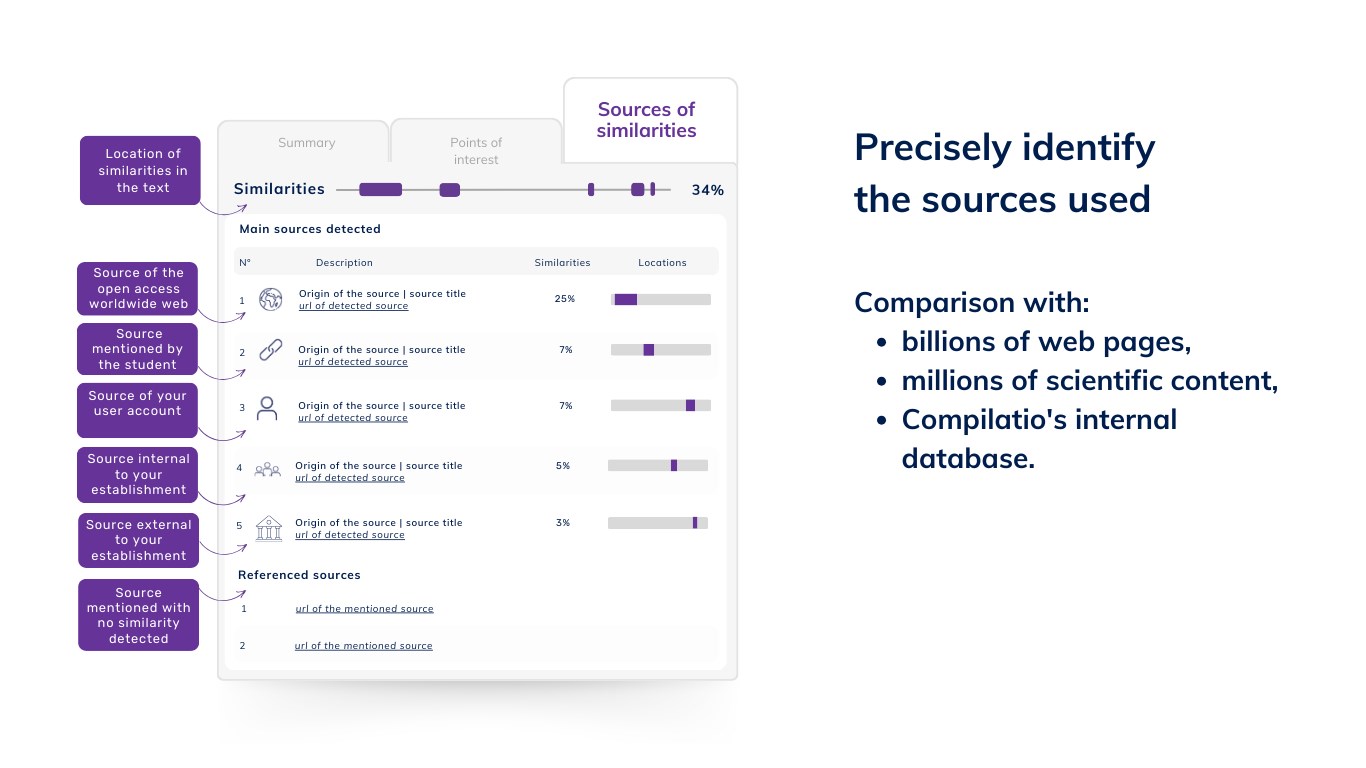 Location of similarities in the text

Source of the open access worldwide web

Source mentioned by the student

Source of your user account

Source internal to your establishment

Source external to your establishment

Source mentioned with no similarity detected

Summary

Points of interest

Sources of similarities

Similarities 34%

Main sources detected

| N° | Description | Similarities | Locations |
|---|---|---|---|
| 1 | Origin of the source \| source title url of detected source | 25% | |
| 2 | Origin of the source \| source title url of detected source | 7% | |
| 3 | Origin of the source \| source title url of detected source | 7% | |
| 4 | Origin of the source \| source title url of detected source | 5% | |
| 5 | Origin of the source \| source title url of detected source | 3% | |

Referenced sources

1 url of the mentioned source

2 url of the mentioned source

Precisely identify the sources used

Comparison with:
• billions of web pages,
• millions of scientific content,
• Compilatio's internal database.